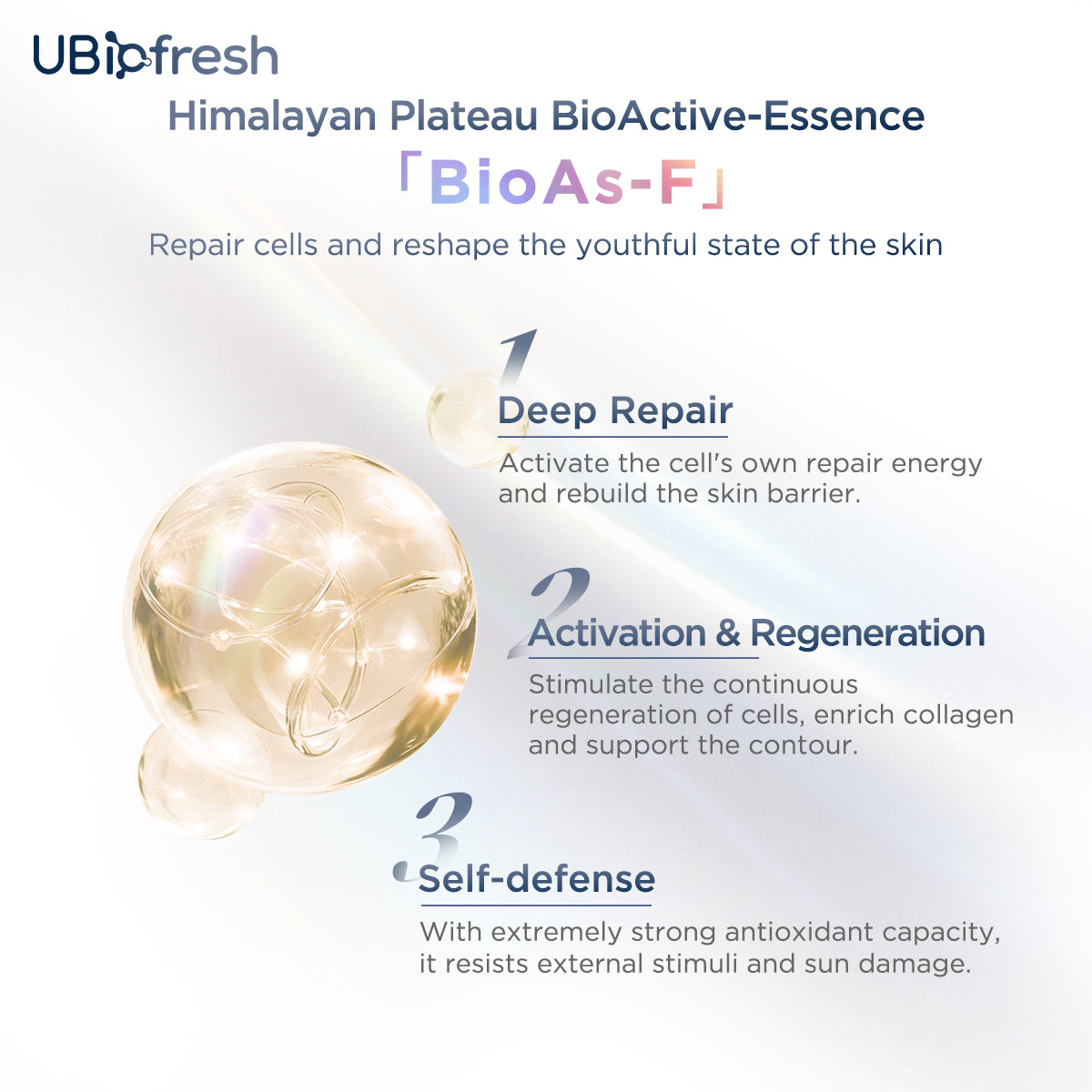 UBiofresh

Himalayan Plateau BioActive-Essence
「BioAs-F」
Repair cells and reshape the youthful state of the skin

1
Deep Repair
Activate the cell's own repair energy and rebuild the skin barrier.

2
Activation & Regeneration
Stimulate the continuous regeneration of cells, enrich collagen and support the contour.

3
Self-defense
With extremely strong antioxidant capacity, it resists external stimuli and sun damage.